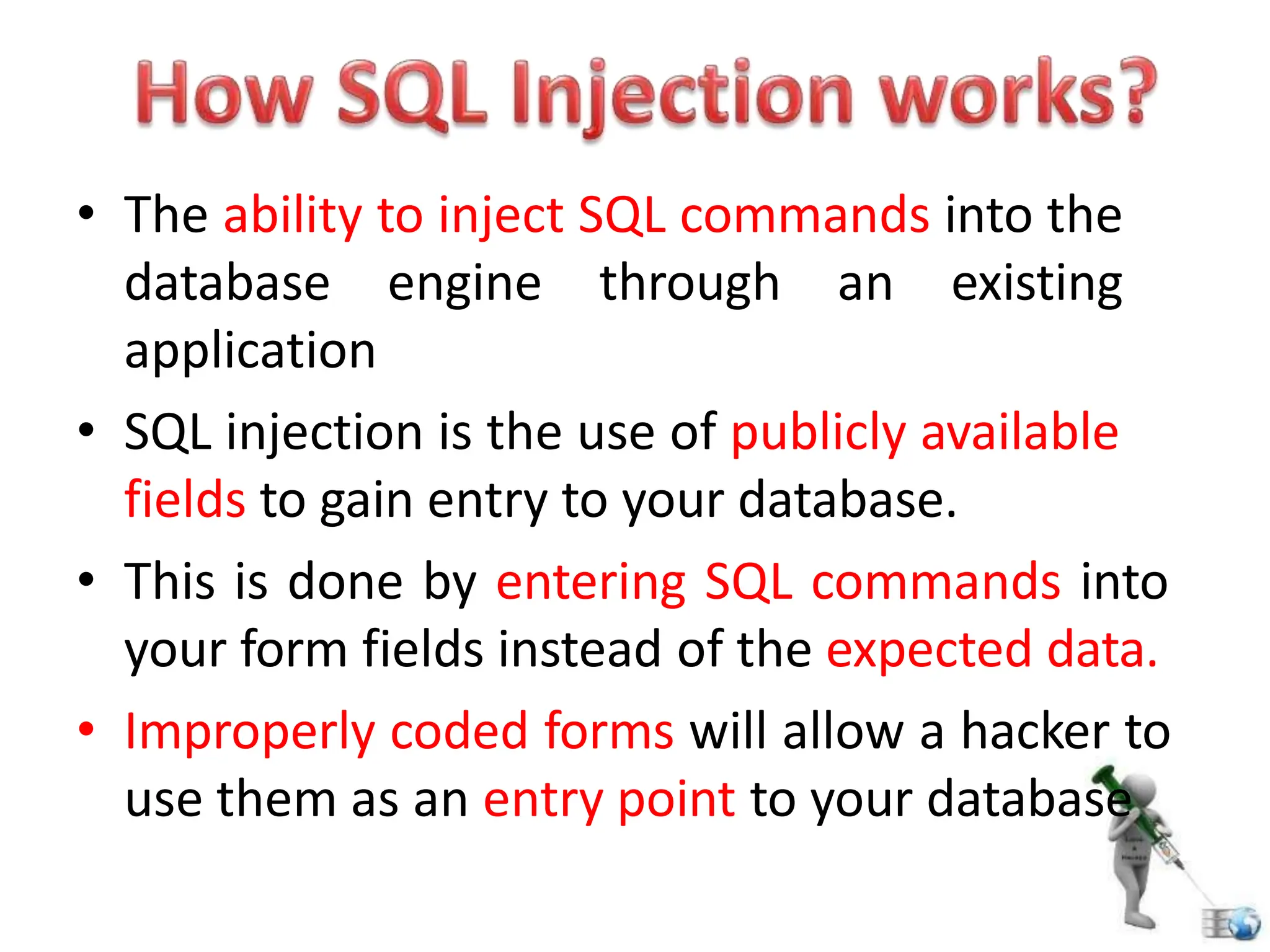 How SQL Injection works?

• The ability to inject SQL commands into the database engine through an existing application

• SQL injection is the use of publicly available fields to gain entry to your database.

• This is done by entering SQL commands into your form fields instead of the expected data.

• Improperly coded forms will allow a hacker to use them as an entry point to your database